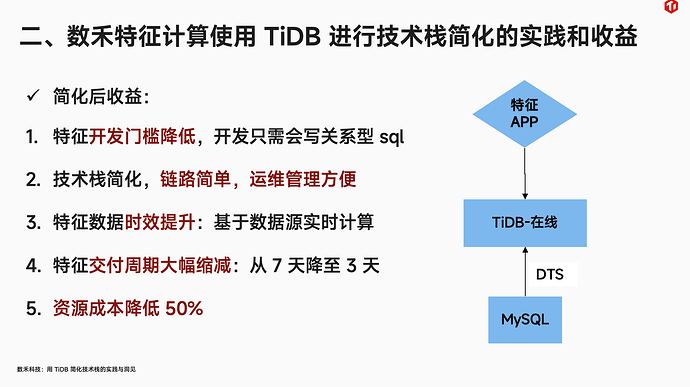 二、数禾特征计算使用 TiDB 进行技术栈简化的实践和收益

✓ 简化后收益：

1. 特征开发门槛降低，开发只需会写关系型 sql

2. 技术栈简化，链路简单，运维管理方便

3. 特征数据时效提升：基于数据源实时计算

4. 特征交付周期大幅缩减：从 7 天降至 3 天

5. 资源成本降低 50%

特征 APP

TiDB-在线

DTS

MySQL

数禾科技：用 TiDB 简化技术栈的实践与洞见